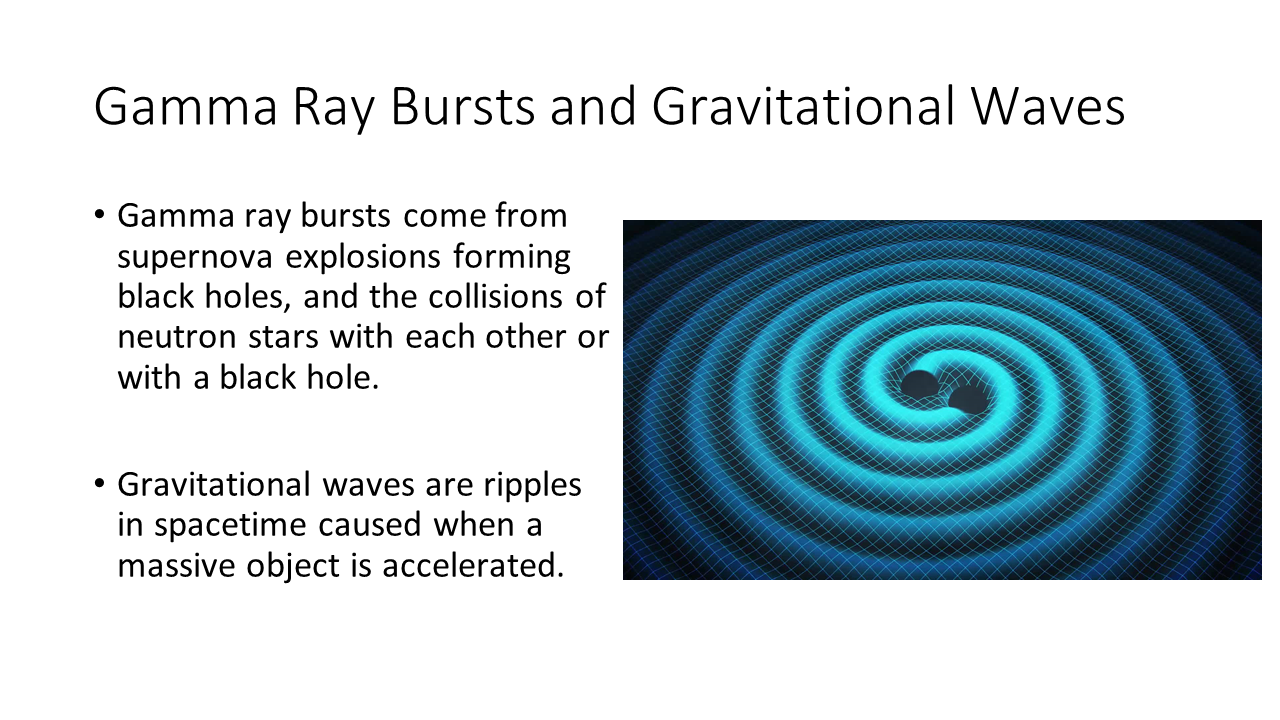 Gamma Ray Bursts and Gravitational Waves

• Gamma ray bursts come from supernova explosions forming black holes, and the collisions of neutron stars with each other or with a black hole.

• Gravitational waves are ripples in spacetime caused when a massive object is accelerated.